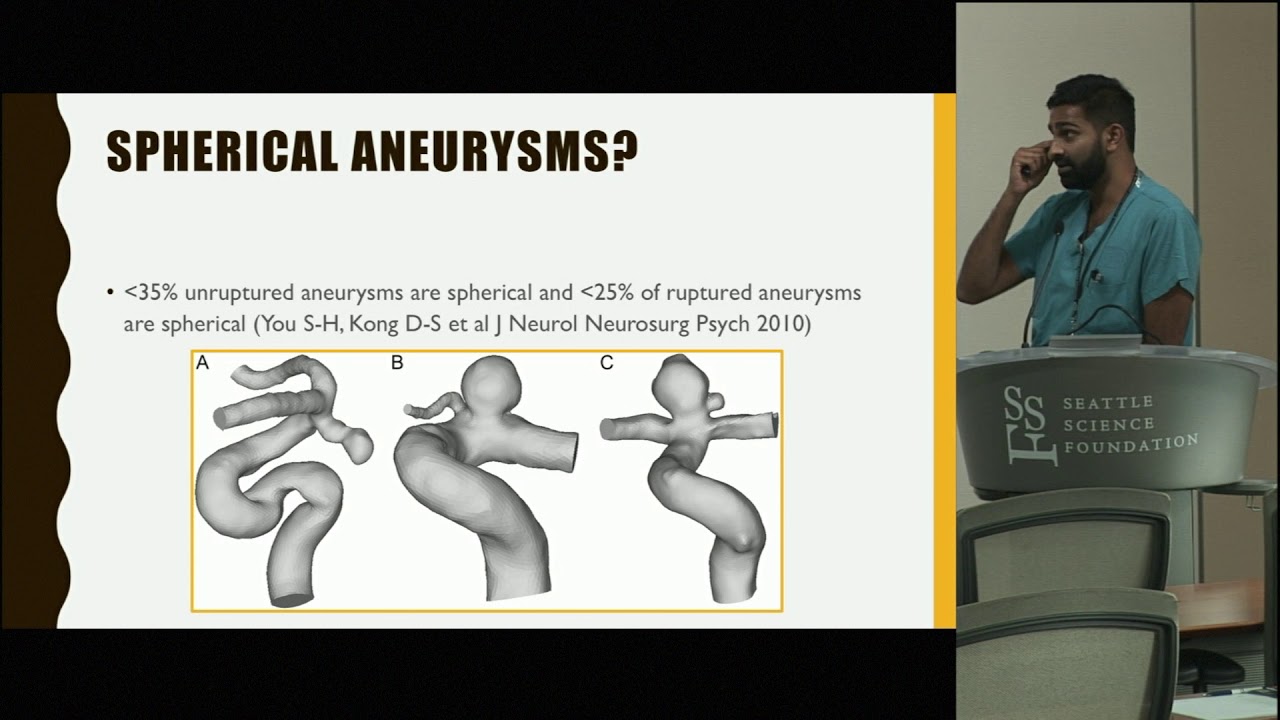 SPHERICAL ANEURYSMS?

• <35% unruptured aneurysms are spherical and <25% of ruptured aneurysms are spherical (You S-H, Kong D-S et al J Neurol Neurosurg Psych 2010)

A

B

C

SSF SEATTLE SCIENCE FOUNDATION